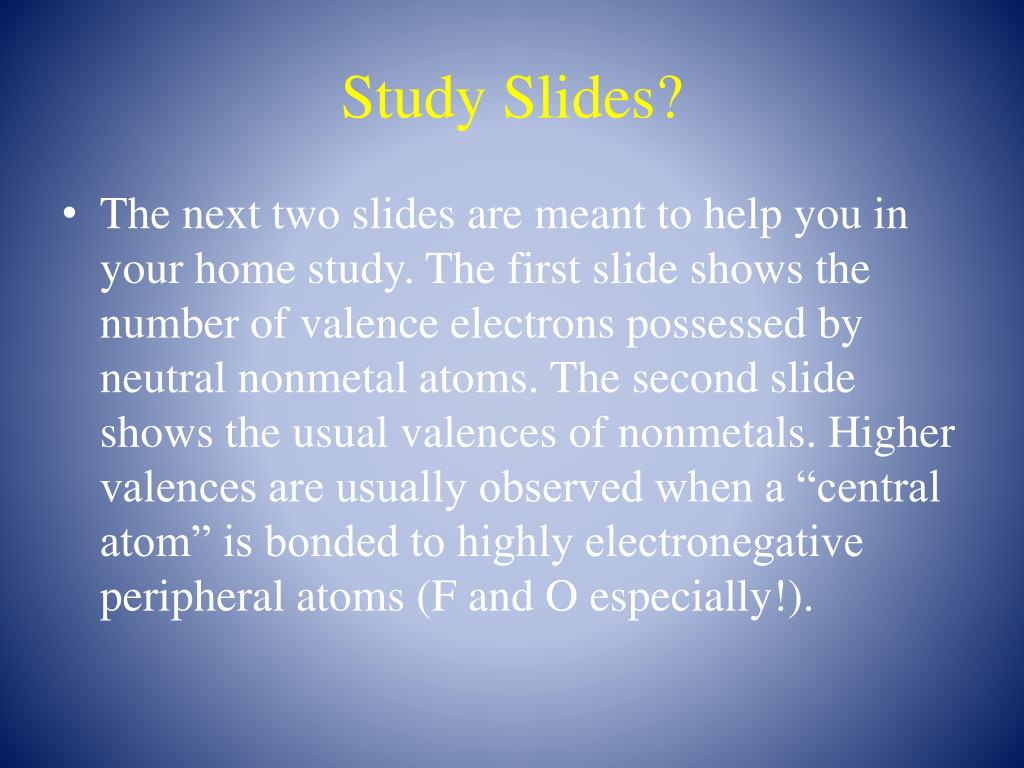 Study Slides?

• The next two slides are meant to help you in your home study. The first slide shows the number of valence electrons possessed by neutral nonmetal atoms. The second slide shows the usual valences of nonmetals. Higher valences are usually observed when a “central atom” is bonded to highly electronegative peripheral atoms (F and O especially!).